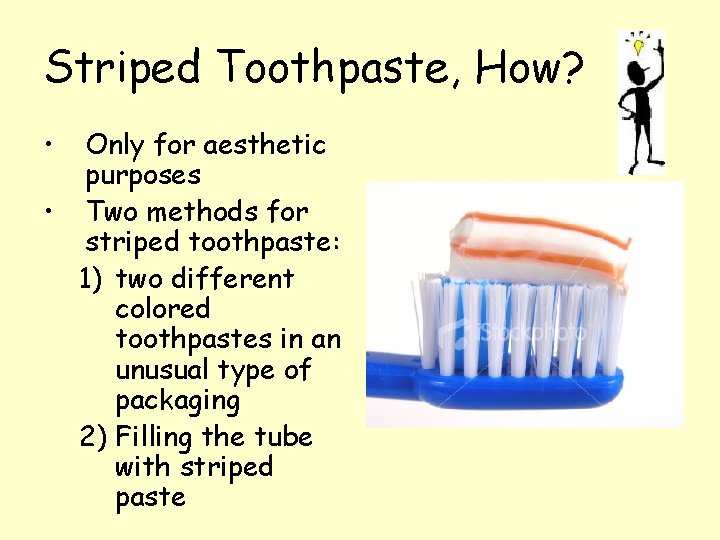 Striped Toothpaste, How?

• Only for aesthetic purposes
• Two methods for striped toothpaste:
1) two different colored toothpastes in an unusual type of packaging
2) Filling the tube with striped paste

iStockphoto